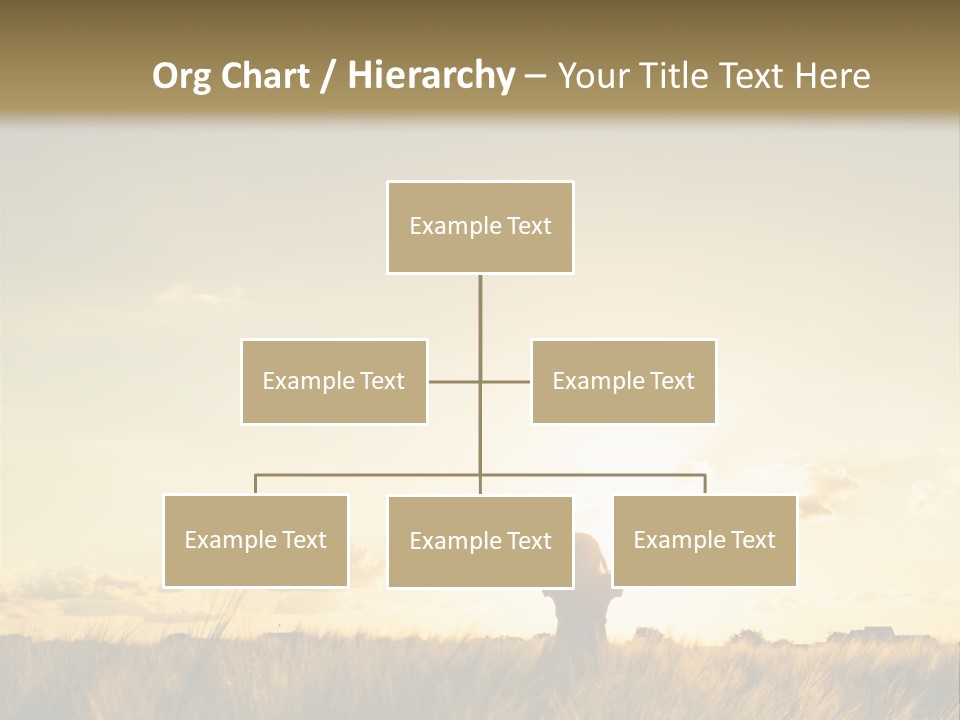 Org Chart / Hierarchy – Your Title Text Here

Example Text

Example Text

Example Text

Example Text

Example Text

Example Text